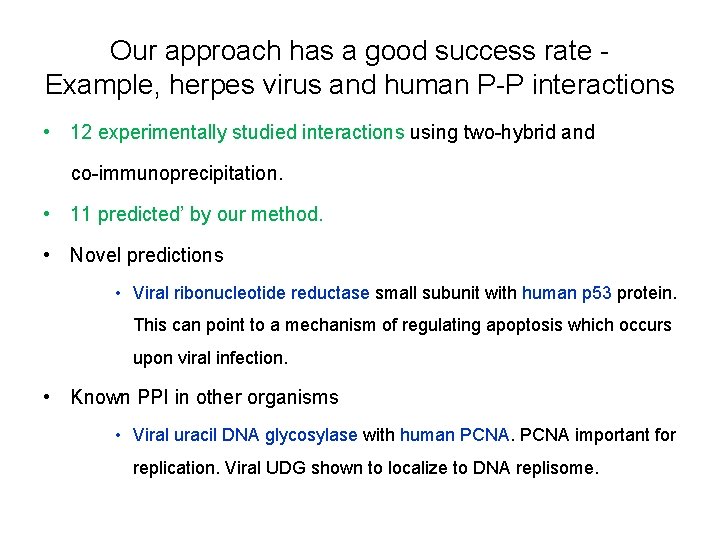 Our approach has a good success rate - Example, herpes virus and human P-P interactions

• 12 experimentally studied interactions using two-hybrid and co-immunoprecipitation.

• 11 predicted' by our method.

• Novel predictions

• Viral ribonucleotide reductase small subunit with human p53 protein. This can point to a mechanism of regulating apoptosis which occurs upon viral infection.

• Known PPI in other organisms

• Viral uracil DNA glycosylase with human PCNA. PCNA important for replication. Viral UDG shown to localize to DNA replisome.